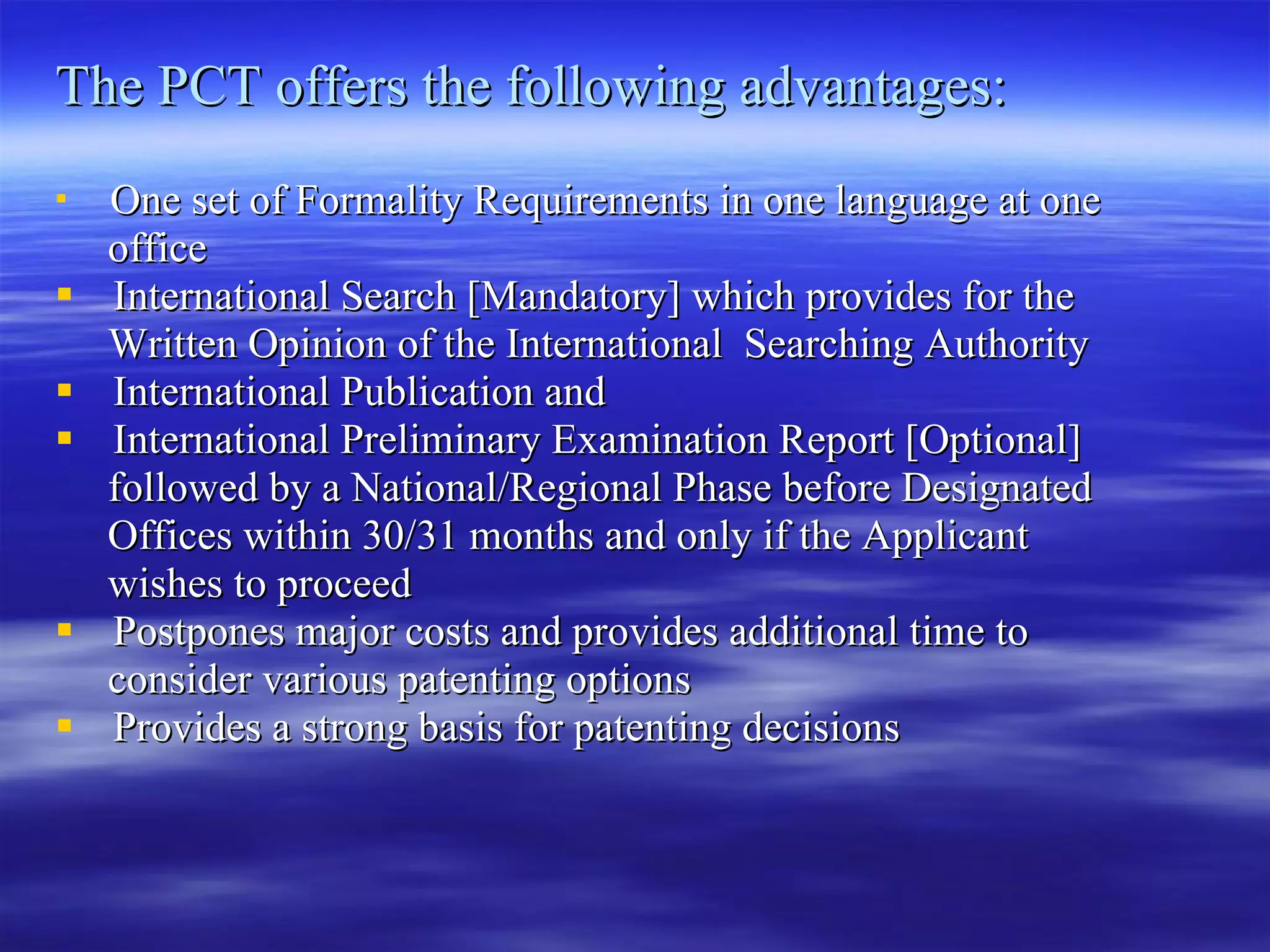 The PCT offers the following advantages:

- One set of Formality Requirements in one language at one office
- International Search [Mandatory] which provides for the Written Opinion of the International Searching Authority
- International Publication and
- International Preliminary Examination Report [Optional] followed by a National/Regional Phase before Designated Offices within 30/31 months and only if the Applicant wishes to proceed
- Postpones major costs and provides additional time to consider various patenting options
- Provides a strong basis for patenting decisions